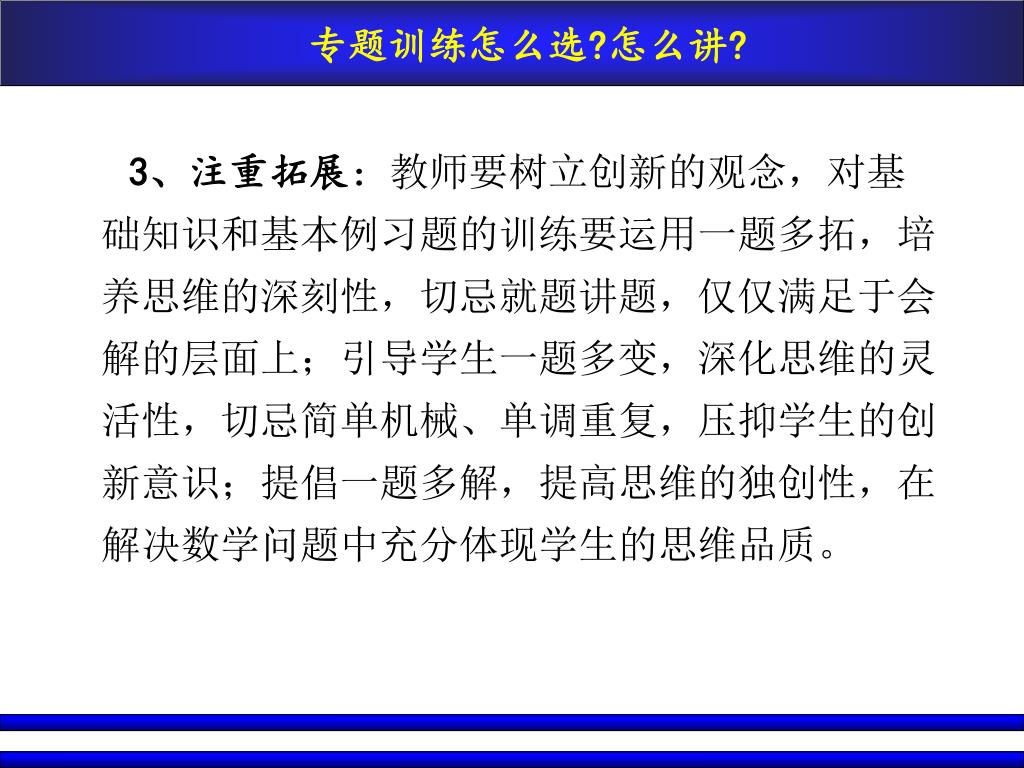 专题训练怎么选?怎么讲?

3、注重拓展：教师要树立创新的观念，对基础知识和基本例习题的训练要运用一题多拓，培养思维的深刻性，切忌就题讲题，仅仅满足于会解的层面上；引导学生一题多变，深化思维的灵活性，切忌简单机械、单调重复，压抑学生的创新意识；提倡一题多解，提高思维的独创性，在解决数学问题中充分体现学生的思维品质。